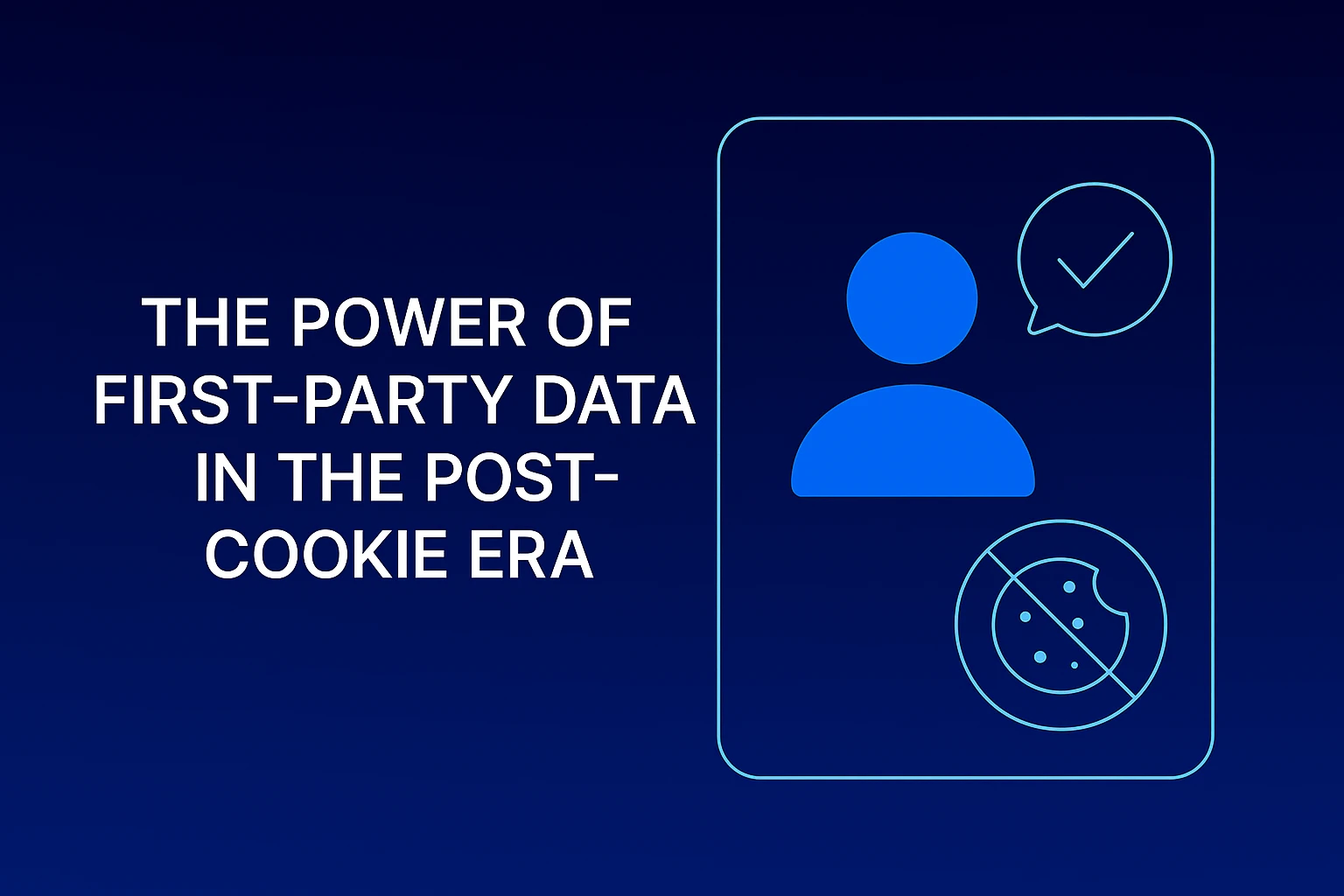 THE POWER OF FIRST-PARTY DATA IN THE POST-COOKIE ERA